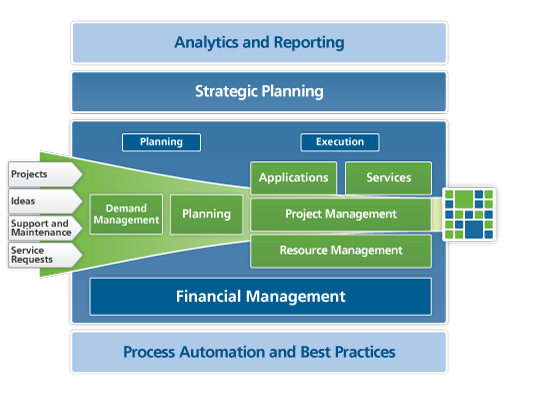 Analytics and Reporting

Strategic Planning

Planning

Execution

Projects

Ideas

Support and Maintenance

Service Requests

Demand Management

Planning

Applications

Services

Project Management

Resource Management

Financial Management

Process Automation and Best Practices